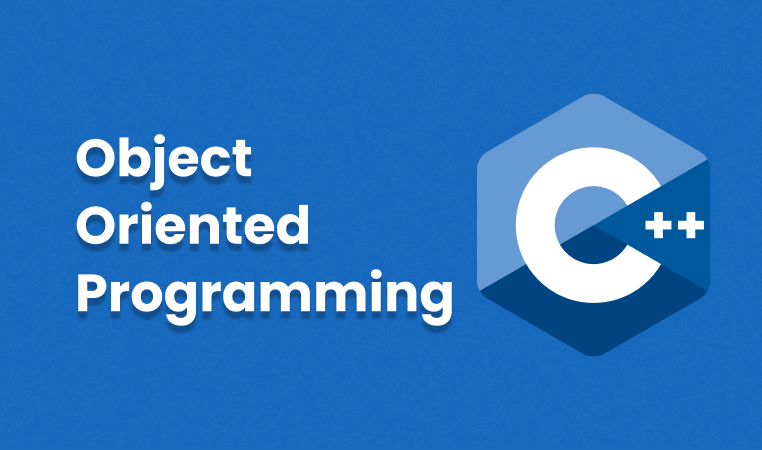 Object Oriented Programming

C++